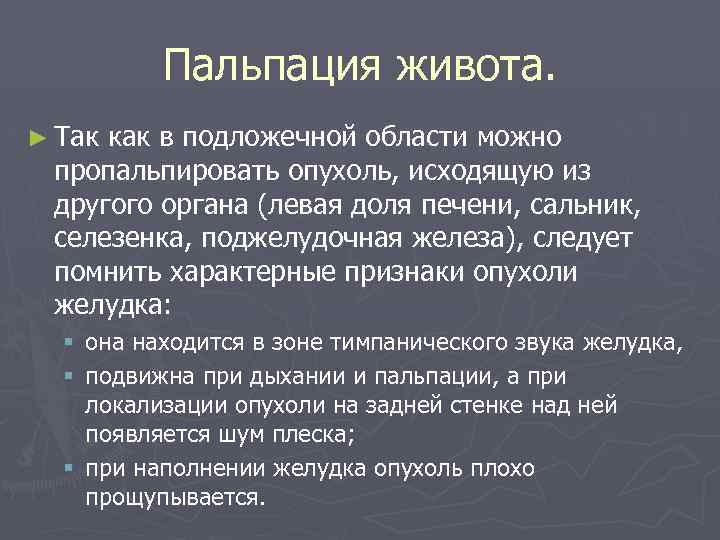 Пальпация живота.

► Так как в подложечной области можно пропальпировать опухоль, исходящую из другого органа (левая доля печени, сальник, селезенка, поджелудочная железа), следует помнить характерные признаки опухоли желудка:

▪ она находится в зоне тимпанического звука желудка,
▪ подвижна при дыхании и пальпации, а при локализации опухоли на задней стенке над ней появляется шум плеска;
▪ при наполнении желудка опухоль плохо прощупывается.